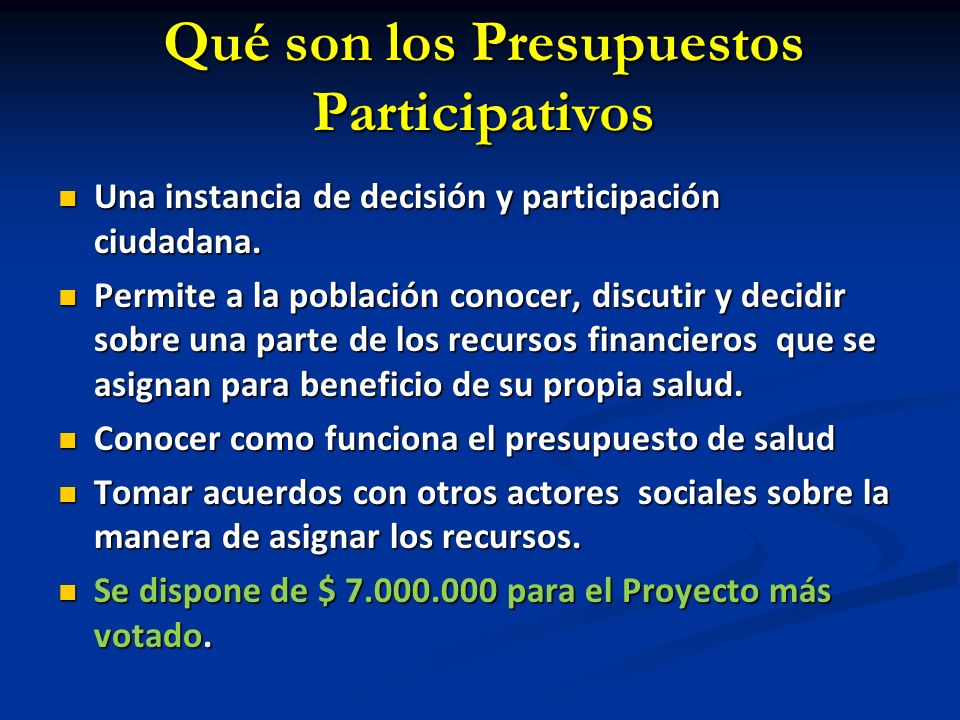 Qué son los Presupuestos Participativos

- Una instancia de decisión y participación ciudadana.
- Permite a la población conocer, discutir y decidir sobre una parte de los recursos financieros que se asignan para beneficio de su propia salud.
- Conocer como funciona el presupuesto de salud
- Tomar acuerdos con otros actores sociales sobre la manera de asignar los recursos.
- Se dispone de \$ 7.000.000 para el Proyecto más votado.